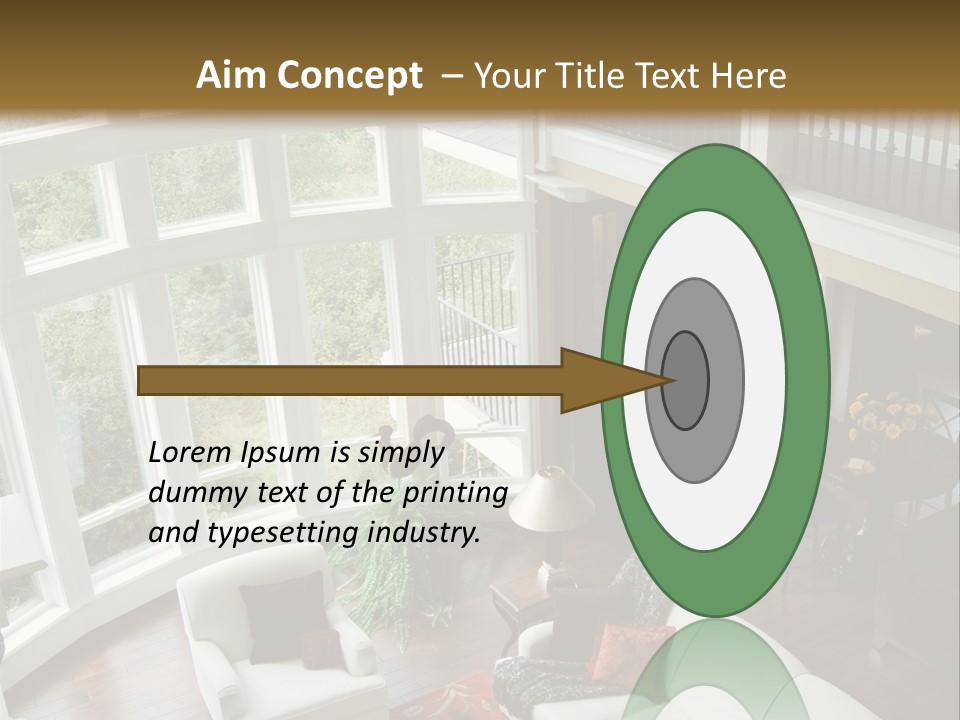 Aim Concept – Your Title Text Here

Lorem Ipsum is simply dummy text of the printing and typesetting industry.